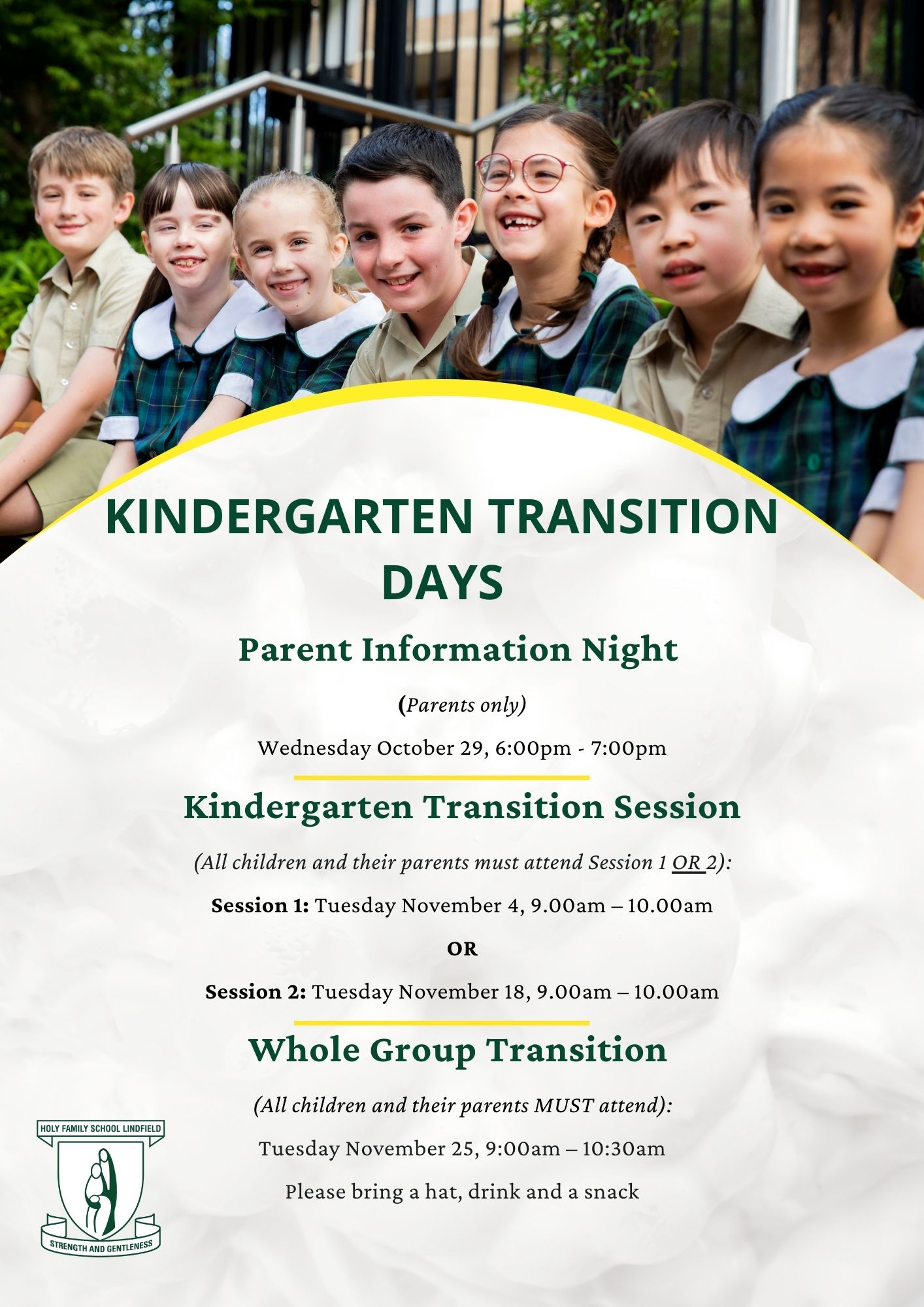 KINDERGARTEN TRANSITION DAYS

Parent Information Night

(Parents only)

Wednesday October 29, 6:00pm - 7:00pm

Kindergarten Transition Session

(All children and their parents must attend Session 1 OR 2):

Session 1: Tuesday November 4, 9.00am – 10.00am

OR

Session 2: Tuesday November 18, 9.00am – 10.00am

Whole Group Transition

(All children and their parents MUST attend):

Tuesday November 25, 9:00am – 10:30am

Please bring a hat, drink and a snack

HOLY FAMILY SCHOOL LINDFIELD

STRENGTH AND GENTLENESS